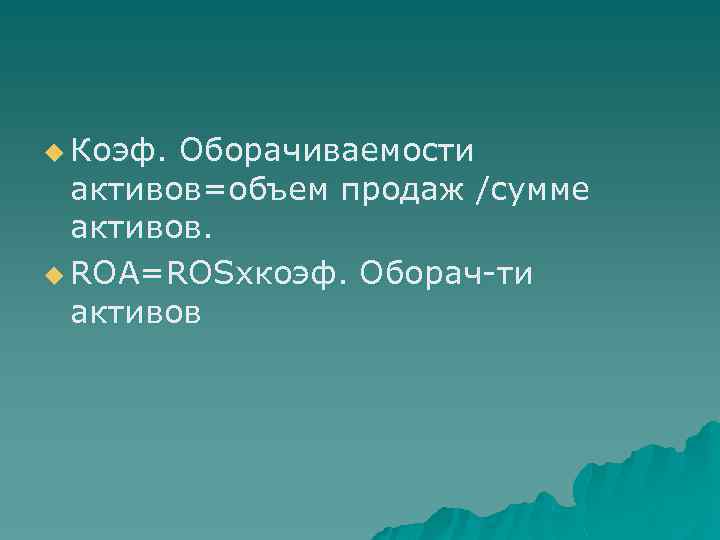 Коэф. Оборачиваемости активов=объем продаж /сумме активов.

ROA=ROSхкоэф. Оборач-ти активов